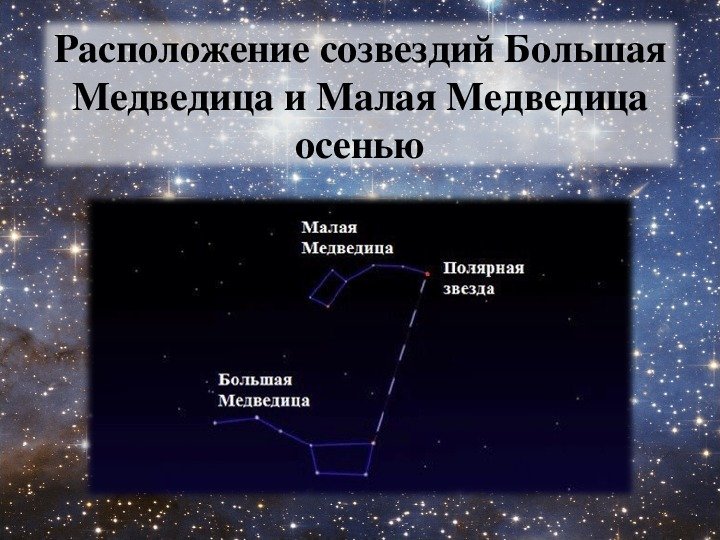 Расположение созвездий Большая Медведица и Малая Медведица осенью

Малая Медведица

Полярная звезда

Большая Медведица